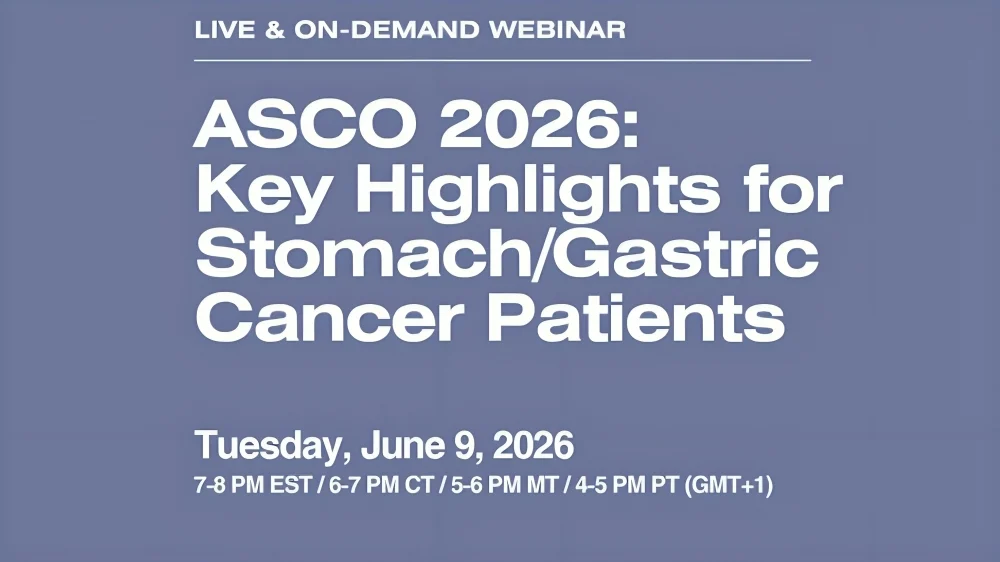 LIVE & ON-DEMAND WEBINAR

ASCO 2026:
Key Highlights for Stomach/Gastric Cancer Patients

Tuesday, June 9, 2026
7-8 PM EST / 6-7 PM CT / 5-6 PM MT / 4-5 PM PT (GMT+1)